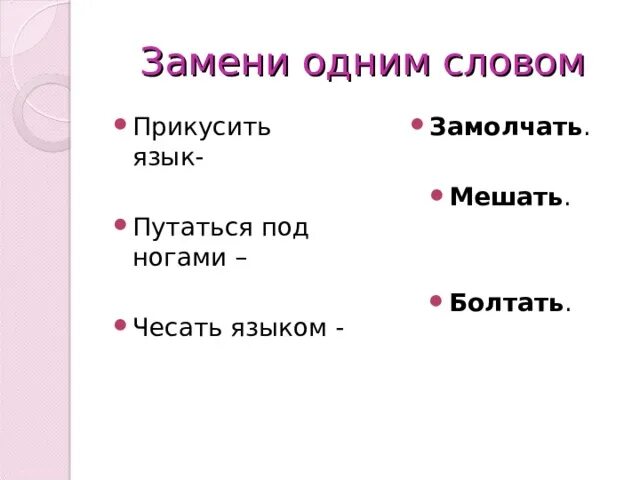 Замени одним словом

Прикусить язык-

Путаться под ногами –

Чесать языком -

Замолчать.

Мешать.

Болтать.